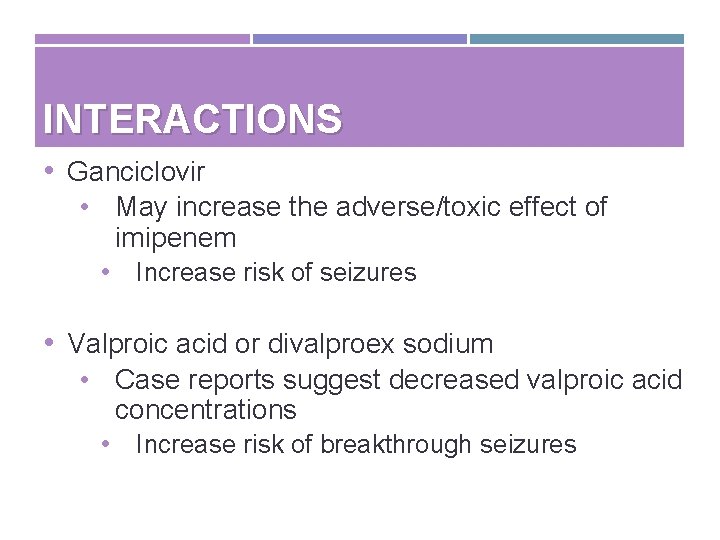 INTERACTIONS

• Ganciclovir
  • May increase the adverse/toxic effect of imipenem
    • Increase risk of seizures

• Valproic acid or divalproex sodium
  • Case reports suggest decreased valproic acid concentrations
    • Increase risk of breakthrough seizures